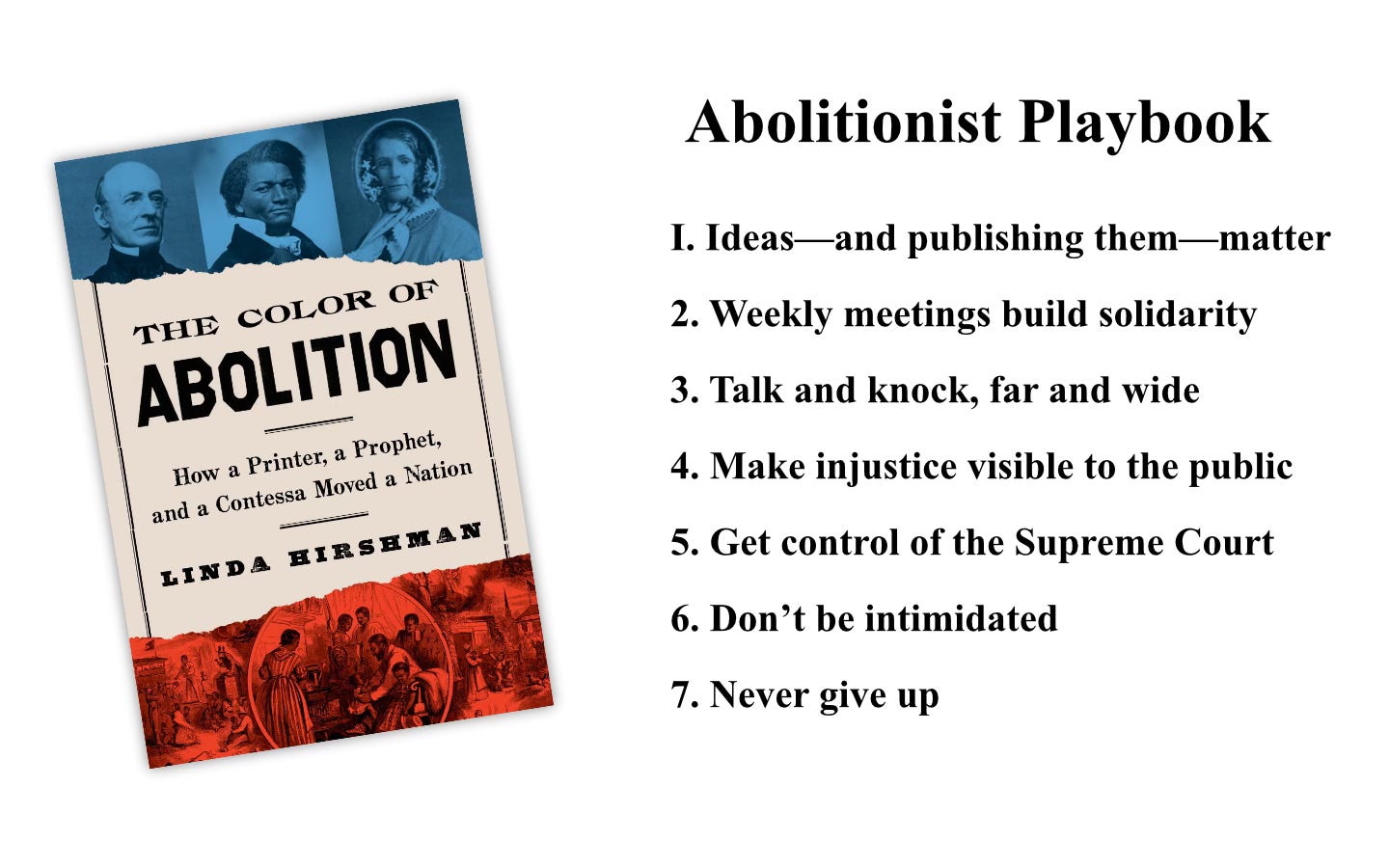 THE COLOR OF
ABOLITION

How a Printer, a Prophet, and a Contessa Moved a Nation

LINDA HIRSHMAN

Abolitionist Playbook

I. Ideas—and publishing them—matter

2. Weekly meetings build solidarity

3. Talk and knock, far and wide

4. Make injustice visible to the public

5. Get control of the Supreme Court

6. Don't be intimidated

7. Never give up